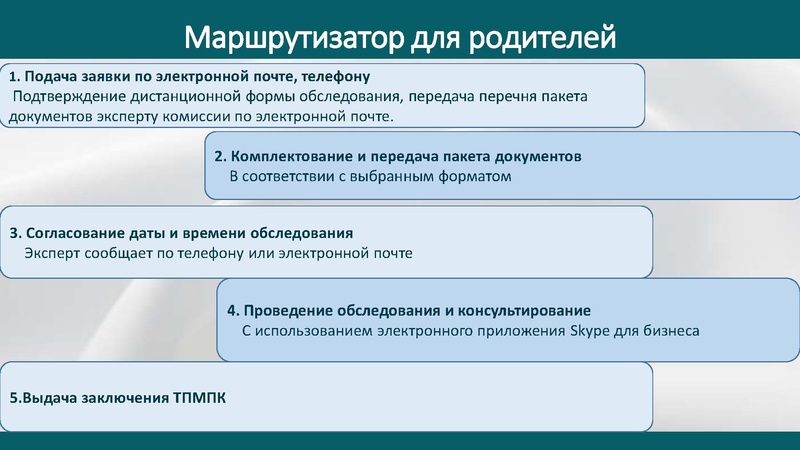 Маршрутизатор для родителей

1. Подача заявки по электронной почте, телефону
Подтверждение дистанционной формы обследования, передача перечня пакета документов эксперту комиссии по электронной почте.

2. Комплектование и передача пакета документов
В соответствии с выбранным форматом

3. Согласование даты и времени обследования
Эксперт сообщает по телефону или электронной почте

4. Проведение обследования и консультирование
С использованием электронного приложения Skype для бизнеса

5.Выдача заключения ТПМПК